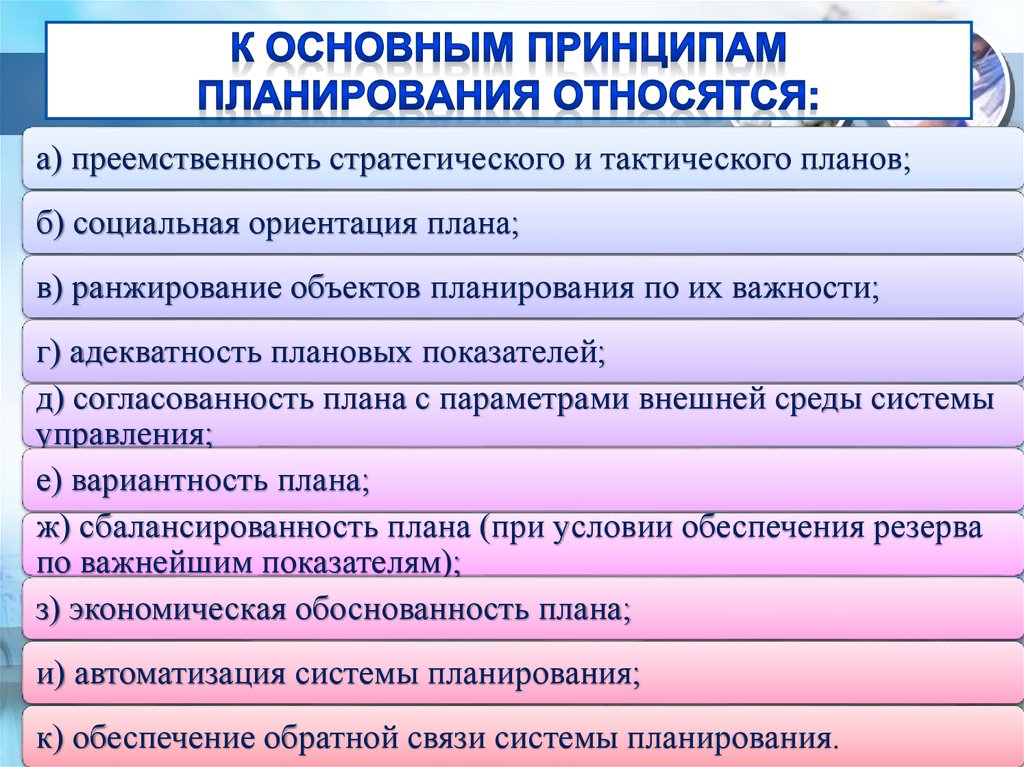 К ОСНОВНЫМ ПРИНЦИПАМ ПЛАНИРОВАНИЯ ОТНОСЯТСЯ:

а) преемственность стратегического и тактического планов;

б) социальная ориентация плана;

в) ранжирование объектов планирования по их важности;

г) адекватность плановых показателей;

д) согласованность плана с параметрами внешней среды системы управления;

е) вариантность плана;

ж) сбалансированность плана (при условии обеспечения резерва по важнейшим показателям);

з) экономическая обоснованность плана;

и) автоматизация системы планирования;

к) обеспечение обратной связи системы планирования.